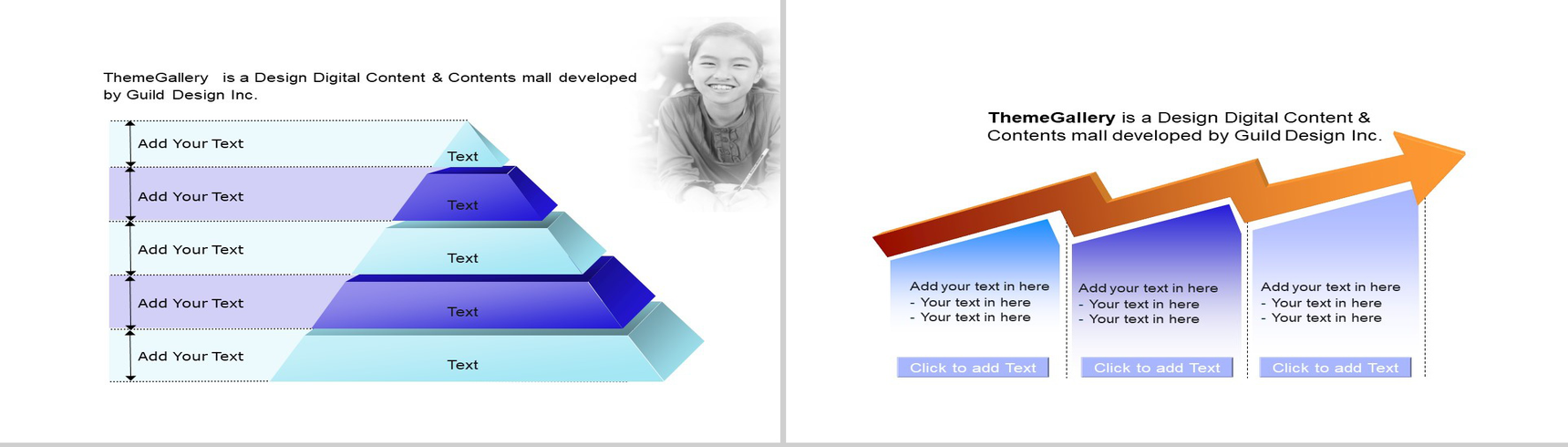 ThemeGallery is a Design Digital Content & Contents mall developed by Guild Design Inc.

Add Your Text

Text

Add Your Text

Text

Add Your Text

Text

Add Your Text

Text

Add Your Text

Text

ThemeGallery is a Design Digital Content & Contents mall developed by Guild Design Inc.

Add your text in here
- Your text in here
- Your text in here

Click to add Text

Add your text in here
- Your text in here
- Your text in here

Click to add Text

Add your text in here
- Your text in here
- Your text in here

Click to add Text